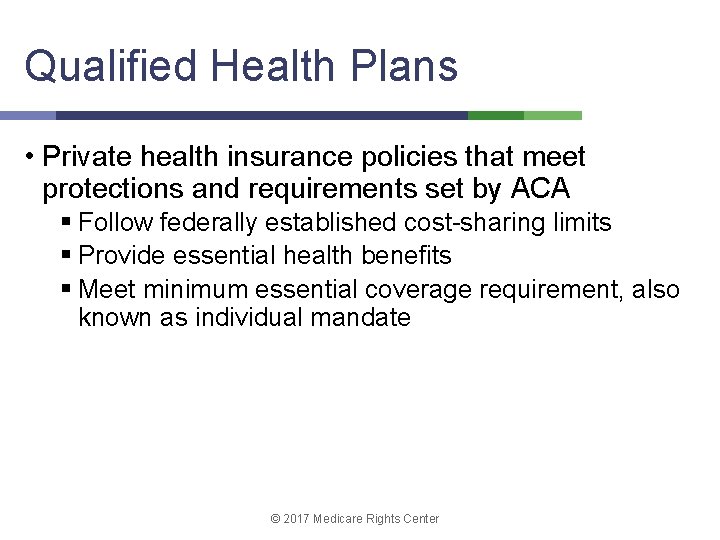 Qualified Health Plans

• Private health insurance policies that meet protections and requirements set by ACA

▪ Follow federally established cost-sharing limits

▪ Provide essential health benefits

▪ Meet minimum essential coverage requirement, also known as individual mandate

© 2017 Medicare Rights Center